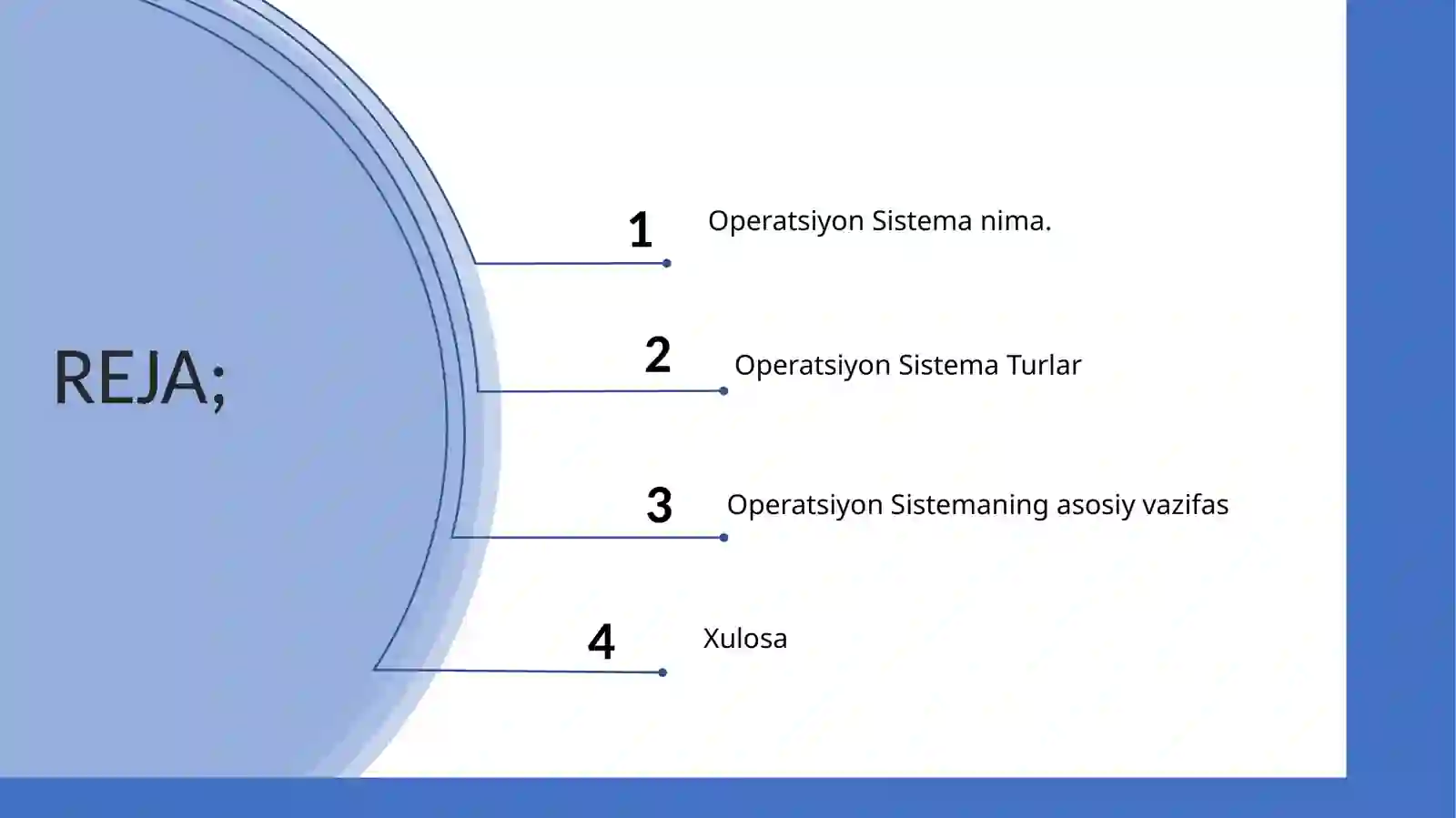 REJA;

1 Operatsiyon Sistema nima.

2 Operatsiyon Sistema Turlar

3 Operatsiyon Sistemaning asosiy vazifas

4 Xulosa